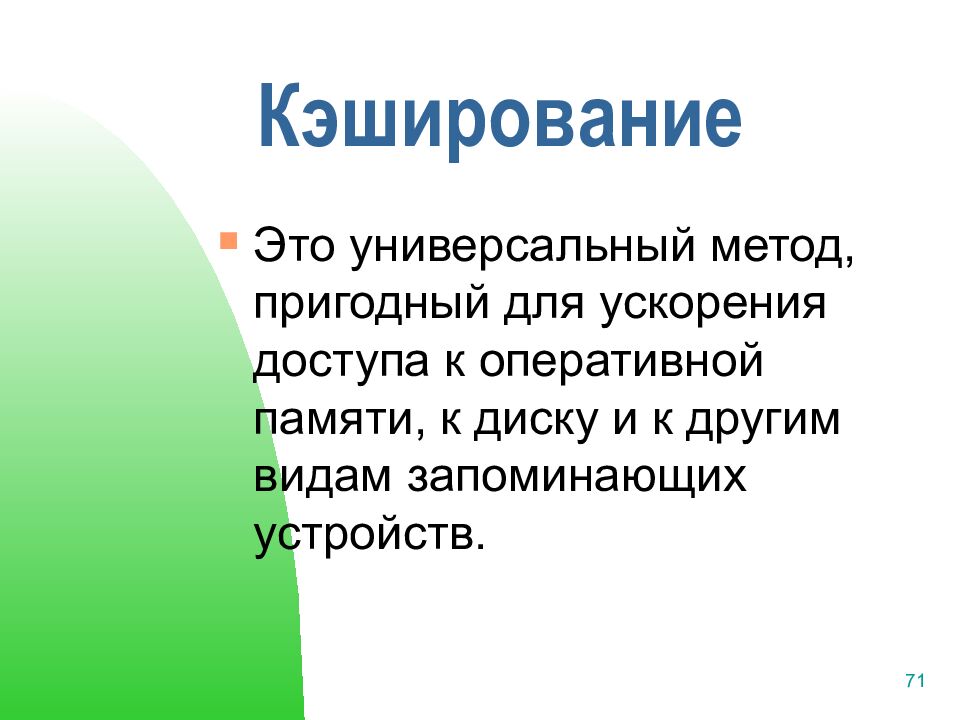 Кэширование

Это универсальный метод, пригодный для ускорения доступа к оперативной памяти, к диску и к другим видам запоминающих устройств.

71